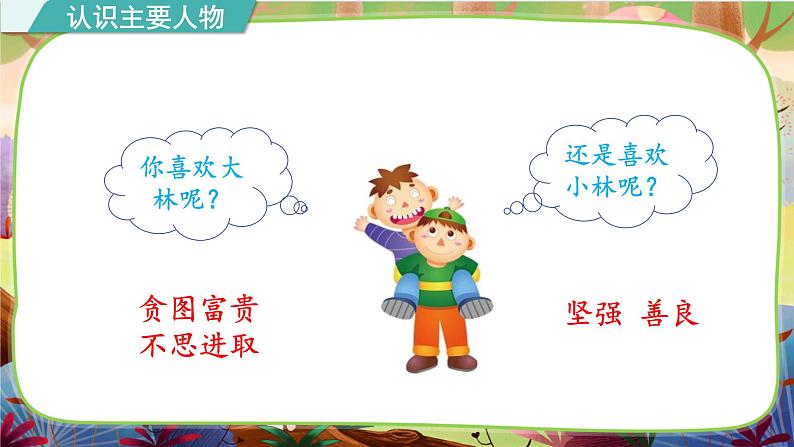 认识主要人物

你喜欢大林呢？

还是喜欢小林呢？

贪图富贵
不思进取

坚强 善良